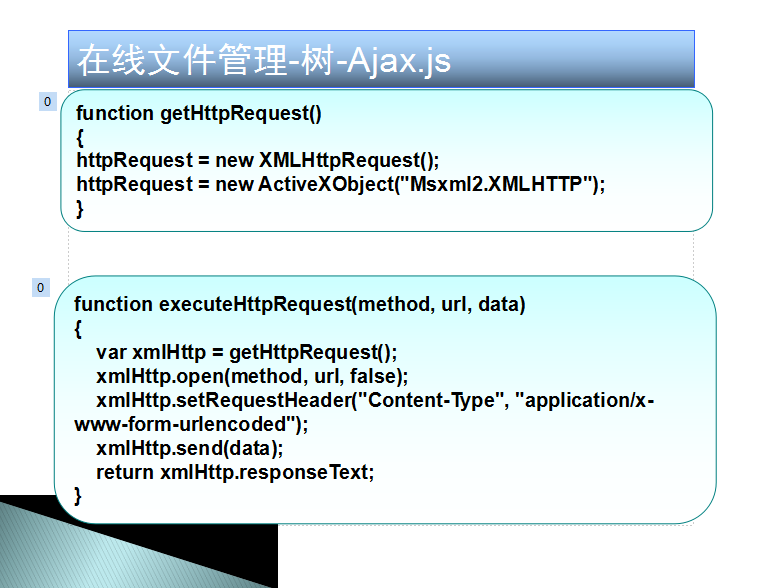 在线文件管理-树-Ajax.js

0

function getHttpRequest()
{
httpRequest = new XMLHttpRequest();
httpRequest = new ActiveXObject("Msxml2.XMLHTTP");
}

0

function executeHttpRequest(method, url, data)
{
var xmlHttp = getHttpRequest();
xmlHttp.open(method, url, false);
xmlHttp.setRequestHeader("Content-Type", "application/x-www-form-urlencoded");
xmlHttp.send(data);
return xmlHttp.responseText;
}